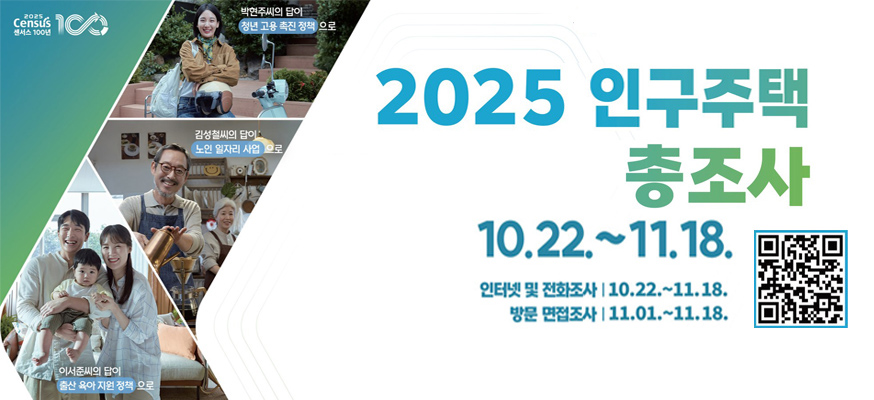 2025 Census 센서스 100년 100

박현주씨의 답이
청년 고용 촉진 정책 으로

김성철씨의 답이
노인 일자리 사업 으로

이서준씨의 답이
출산 육아 지원 정책 으로

2025 인구주택 총조사

10.22.~11.18.

인터넷 및 전화조사 | 10.22.~11.18.
방문 면접조사 | 11.01.~11.18.